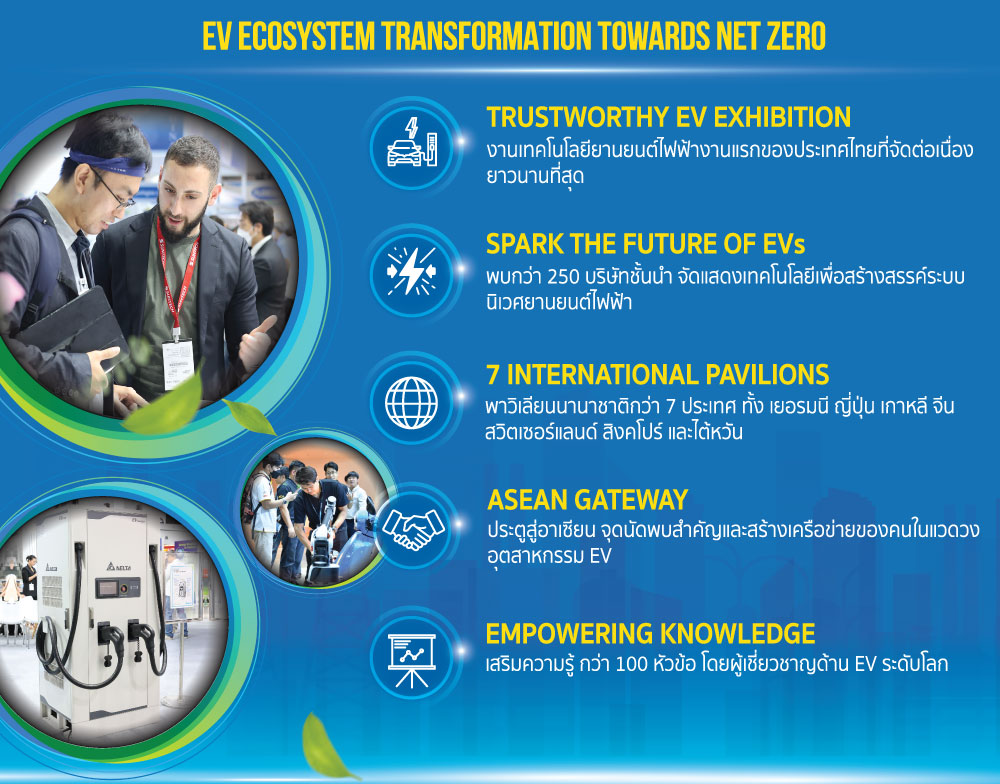 EV ECOSYSTEM TRANSFORMATION TOWARDS NET ZERO

TRUSTWORTHY EV EXHIBITION
งานเทคโนโลยียานยนต์ไฟฟ้างานแรกของประเทศไทยที่จัดต่อเนื่องยาวนานที่สุด

SPARK THE FUTURE OF EVs
พบกว่า 250 บริษัทชั้นนำ จัดแสดงเทคโนโลยีเพื่อสร้างสรรค์ระบบนิเวศยานยนต์ไฟฟ้า

7 INTERNATIONAL PAVILIONS
พาวิเลียนนานาชาติกว่า 7 ประเทศ ทั้ง เยอรมนี ญี่ปุ่น เกาหลี จีน สวิตเซอร์แลนด์ สิงคโปร์ และไต้หวัน

ASEAN GATEWAY
ประตูสู่อาเซียน จุดนัดพบสำคัญและสร้างเครือข่ายของคนในแวดวงอุตสาหกรรม EV

EMPOWERING KNOWLEDGE
เสริมความรู้ กว่า 100 หัวข้อ โดยผู้เชี่ยวชาญด้าน EV ระดับโลก

DELTA